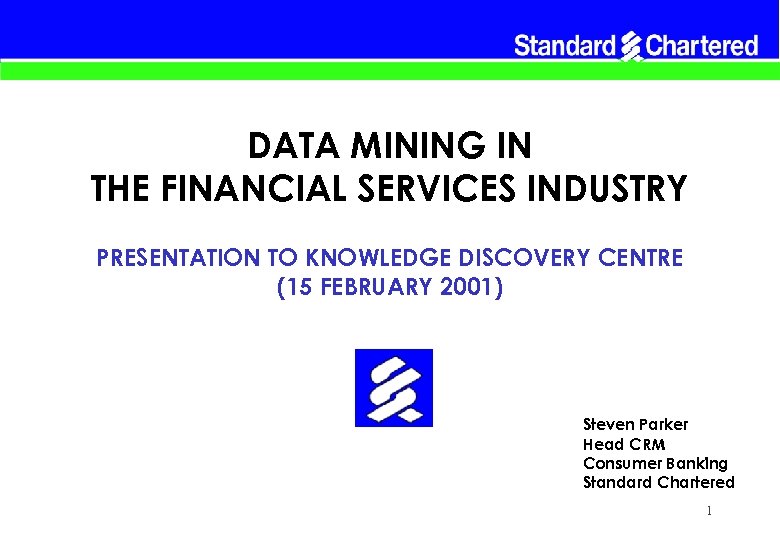 Standard Chartered

DATA MINING IN
THE FINANCIAL SERVICES INDUSTRY

PRESENTATION TO KNOWLEDGE DISCOVERY CENTRE
(15 FEBRUARY 2001)

Steven Parker
Head CRM
Consumer Banking
Standard Chartered

1